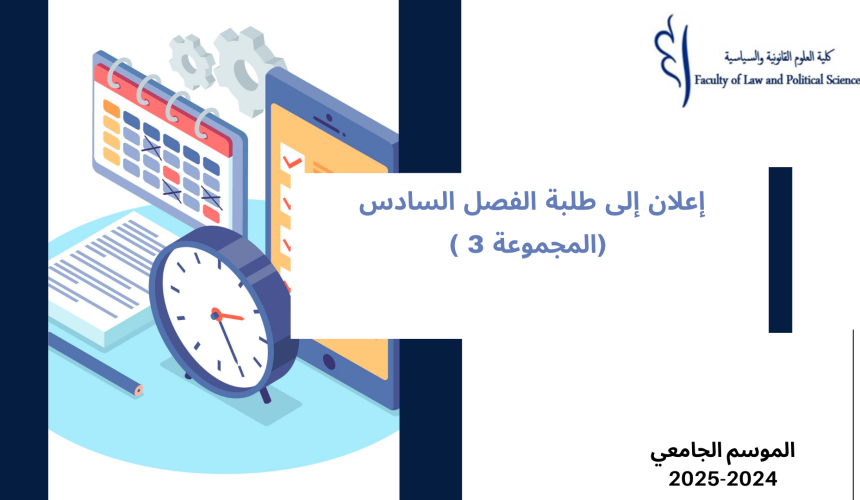 كلية العلوم القانونية والسياسية
Faculty of Law and Political Science

إعلان إلى طلبة الفصل السادس
(المجموعة 3 )

الموسم الجامعي
2025-2024